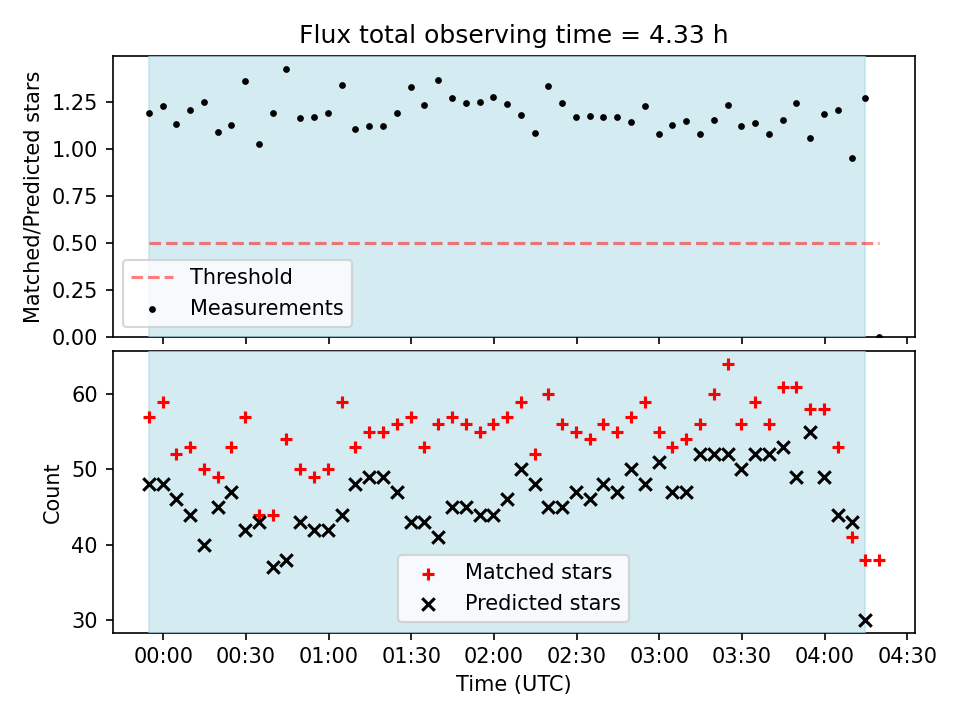 Flux total observing time = 4.33 h

Matched/Predicted stars

1.25
1.00
0.75
0.50
0.25
0.00

Threshold
Measurements

Count

60
50
40
30

Matched stars
Predicted stars

00:00
00:30
01:00
01:30
02:00
02:30
03:00
03:30
04:00
04:30

Time (UTC)